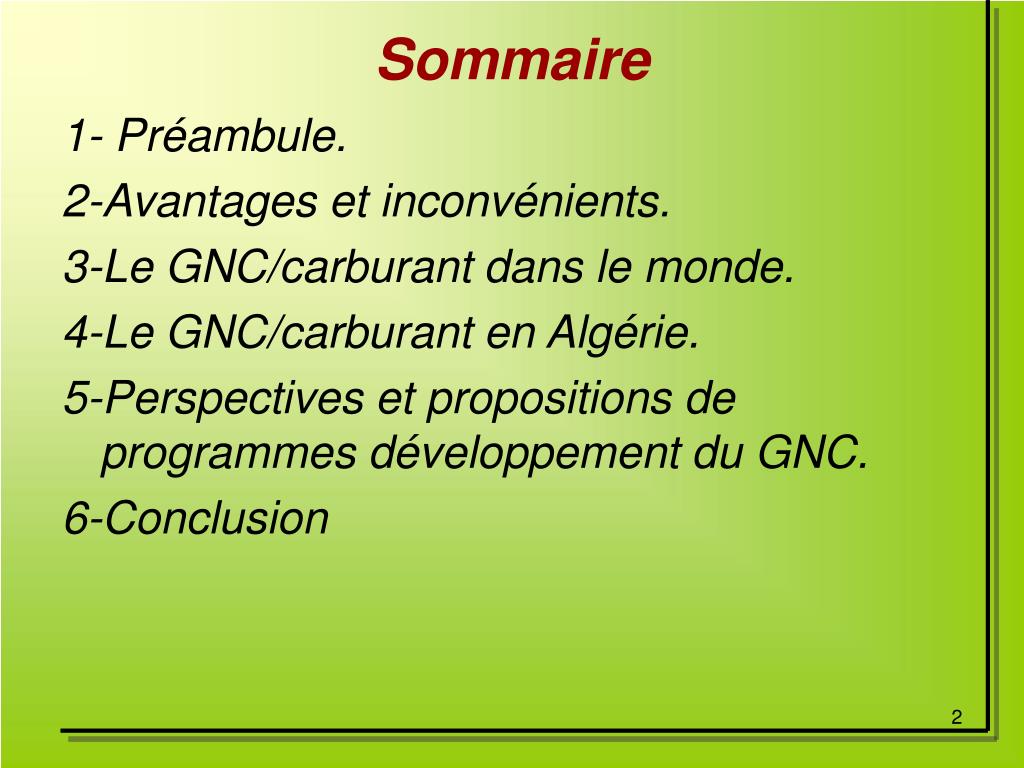 Sommaire

1- Préambule.

2-Avantages et inconvénients.

3-Le GNC/carburant dans le monde.

4-Le GNC/carburant en Algérie.

5-Perspectives et propositions de programmes développement du GNC.

6-Conclusion

2